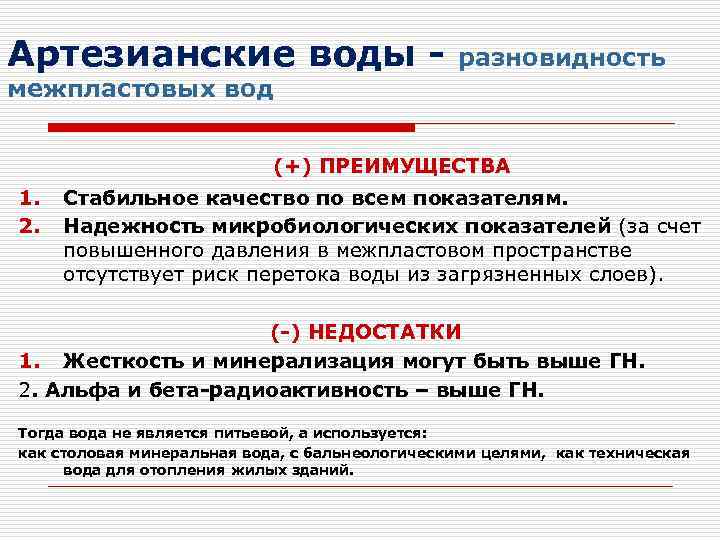 Артезианские воды - разновидность межпластовых вод

(+) ПРЕИМУЩЕСТВА

1. Стабильное качество по всем показателям.
2. Надежность микробиологических показателей (за счет повышенного давления в межпластовом пространстве отсутствует риск перетока воды из загрязненных слоев).

(-) НЕДОСТАТКИ

1. Жесткость и минерализация могут быть выше ГН.
2. Альфа и бета-радиоактивность – выше ГН.

Тогда вода не является питьевой, а используется:
как столовая минеральная вода, с бальнеологическими целями, как техническая вода для отопления жилых зданий.